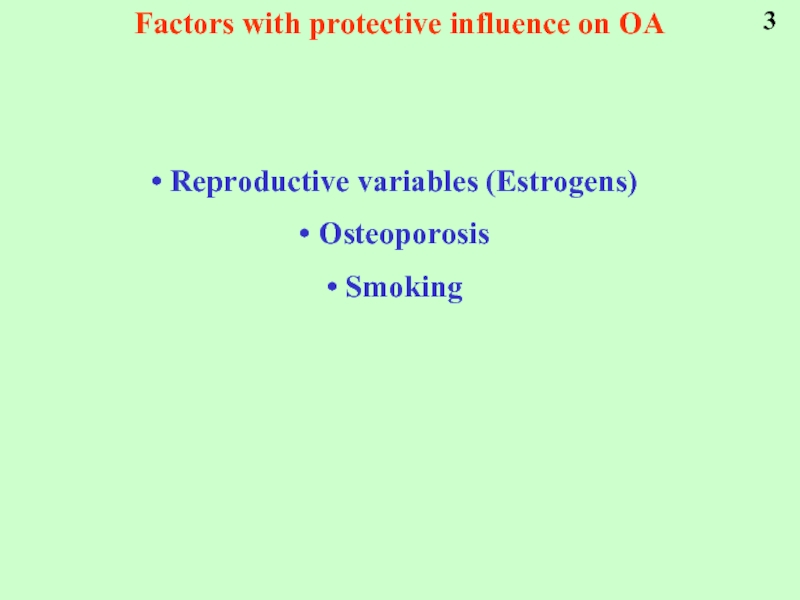 Factors with protective influence on OA

3

• Reproductive variables (Estrogens)

• Osteoporosis

• Smoking